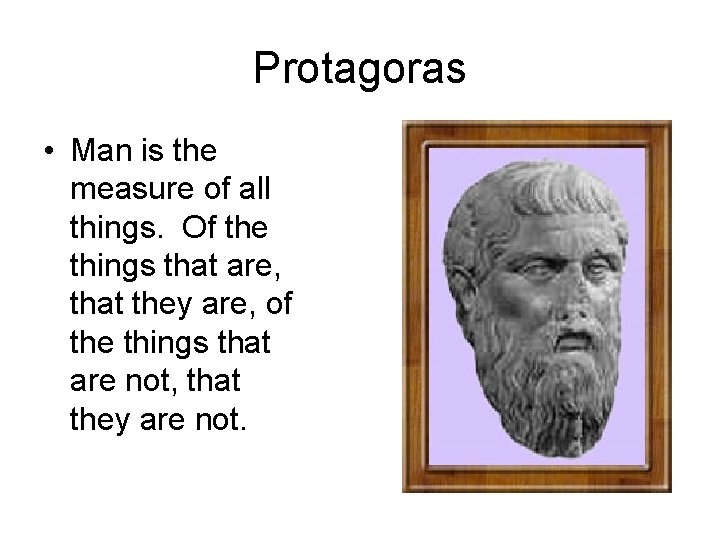 Protagoras

• Man is the measure of all things. Of the things that are, that they are, of the things that are not, that they are not.